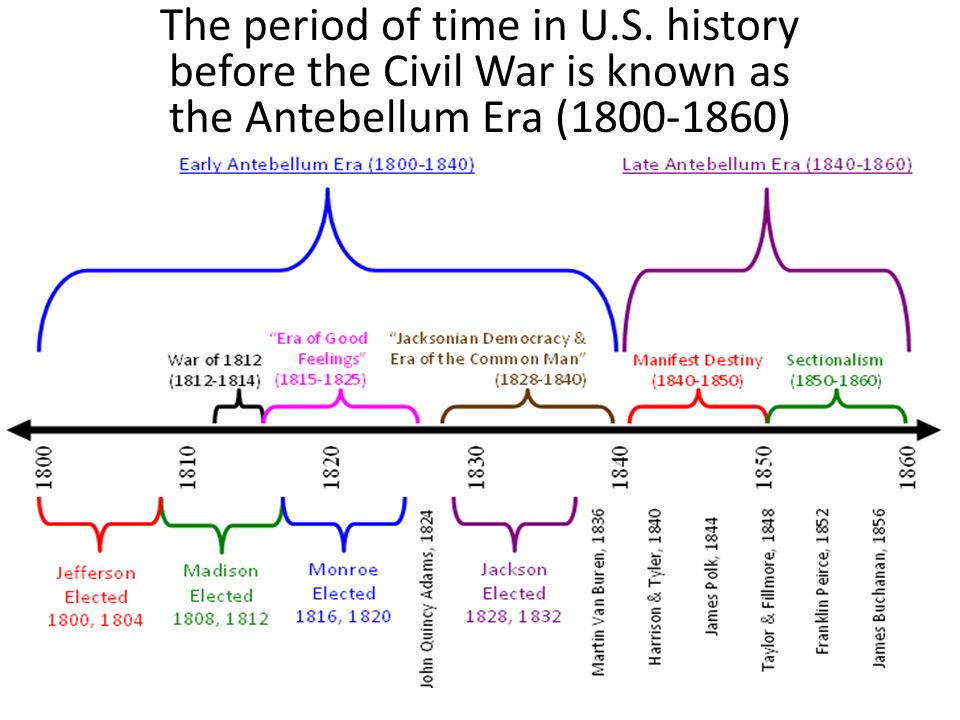 The period of time in U.S. history before the Civil War is known as the Antebellum Era (1800-1860)

Early Antebellum Era (1800-1840)

Late Antebellum Era (1840-1860)

War of 1812 (1812-1814)

"Era of Good Feelings" (1815-1825)

"Jacksonian Democracy & Era of the Common Man" (1828-1840)

Manifest Destiny (1840-1850)

Sectionalism (1850-1860)

1800

1810

1820

1830

1840

1850

1860

Jefferson Elected 1800, 1804

Madison Elected 1808, 1812

Monroe Elected 1816, 1820

John Quincy Adams, 1824

Jackson Elected 1828, 1832

Martin Van Buren, 1836

Harrison & Tyler, 1840

James Polk, 1844

Taylor & Fillmore, 1848

Franklin Peirce, 1852

James Buchanan, 1856